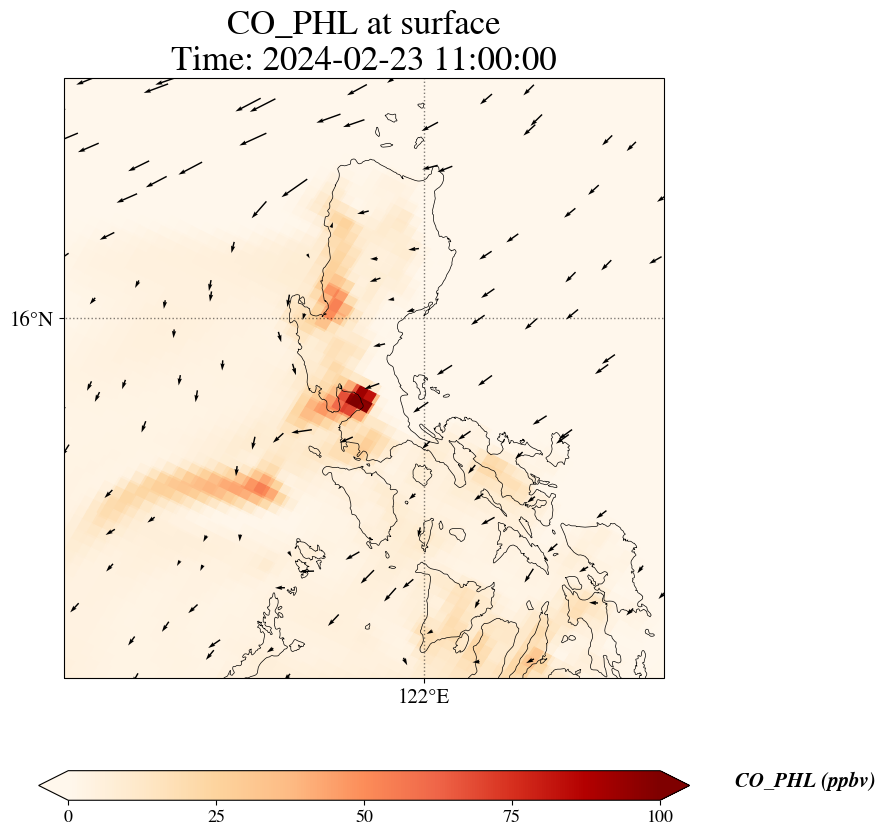 CO_PHL at surface
Time: 2024-02-23 11:00:00

16°N

122°E

0 25 50 75 100

CO_PHL (ppbv)